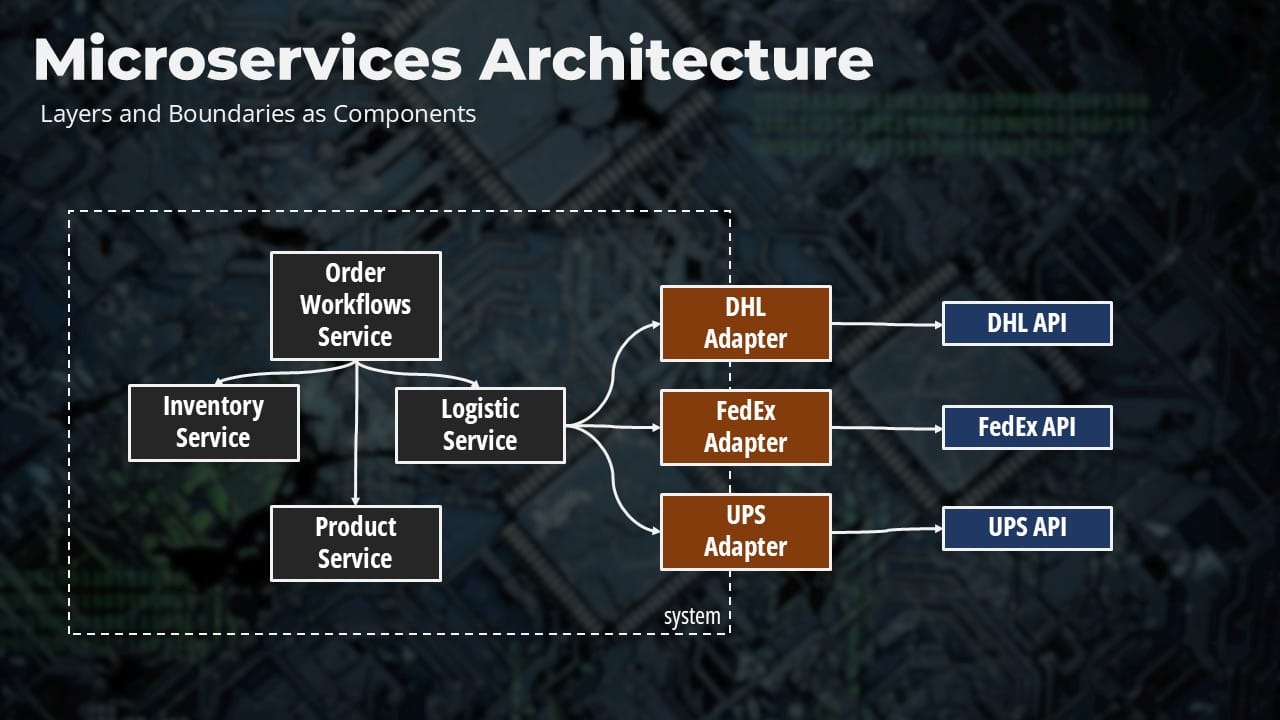 Microservices Architecture

Layers and Boundaries as Components

Order Workflows Service

Inventory Service

Logistic Service

Product Service

DHL Adapter

FedEx Adapter

UPS Adapter

DHL API

FedEx API

UPS API

system